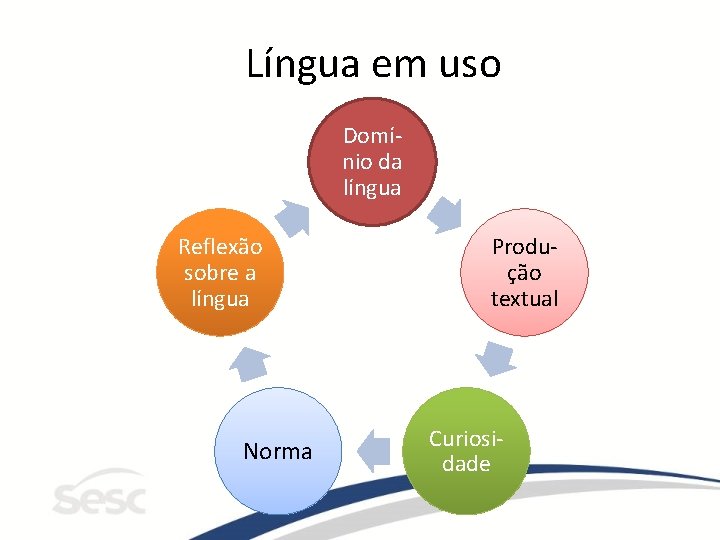 Língua em uso

Domínio da língua

Produção textual

Curiosidade

Norma

Reflexão sobre a língua

sesc